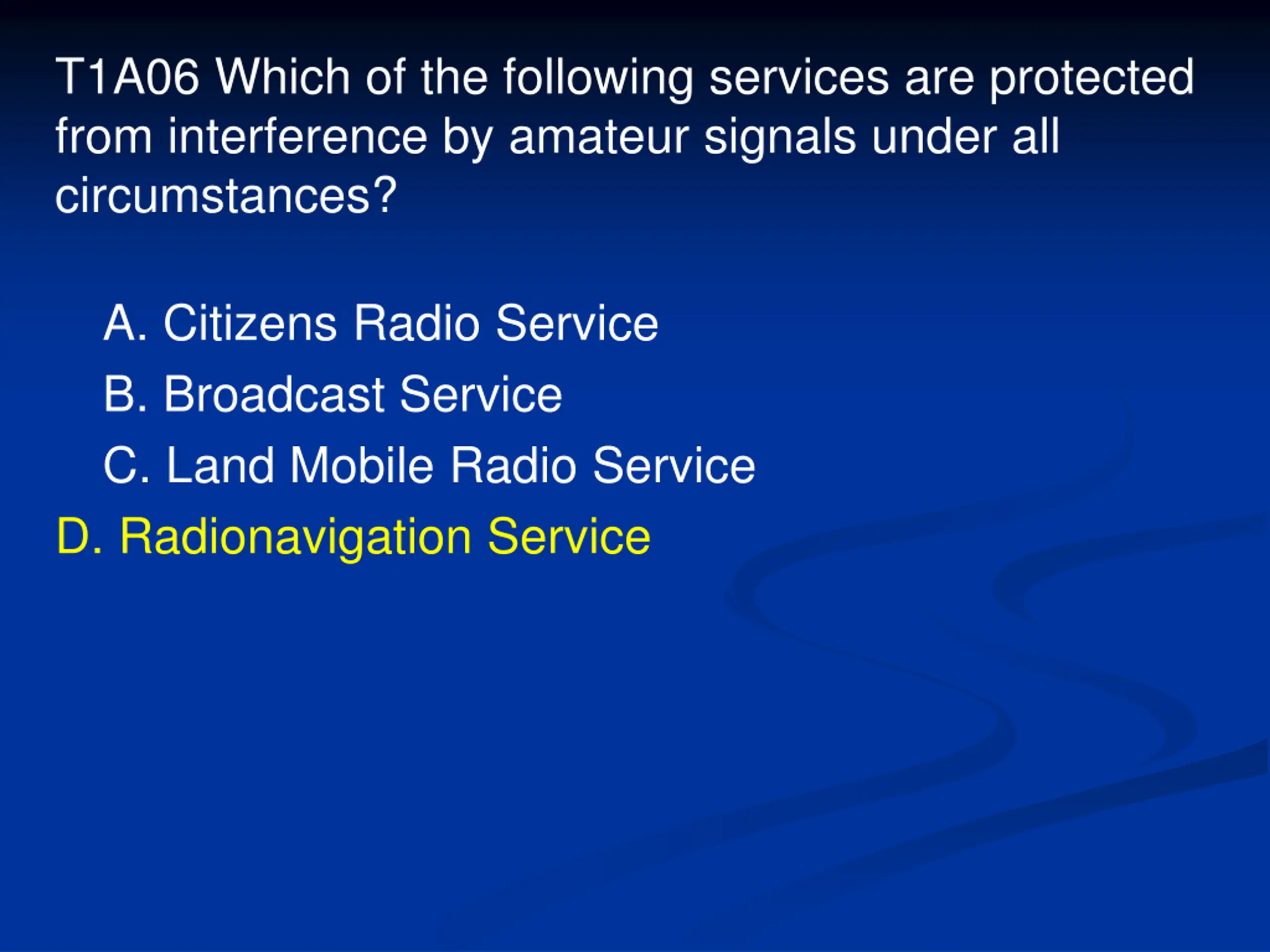 T1A06 Which of the following services are protected from interference by amateur signals under all circumstances?

A. Citizens Radio Service
B. Broadcast Service
C. Land Mobile Radio Service
D. Radionavigation Service